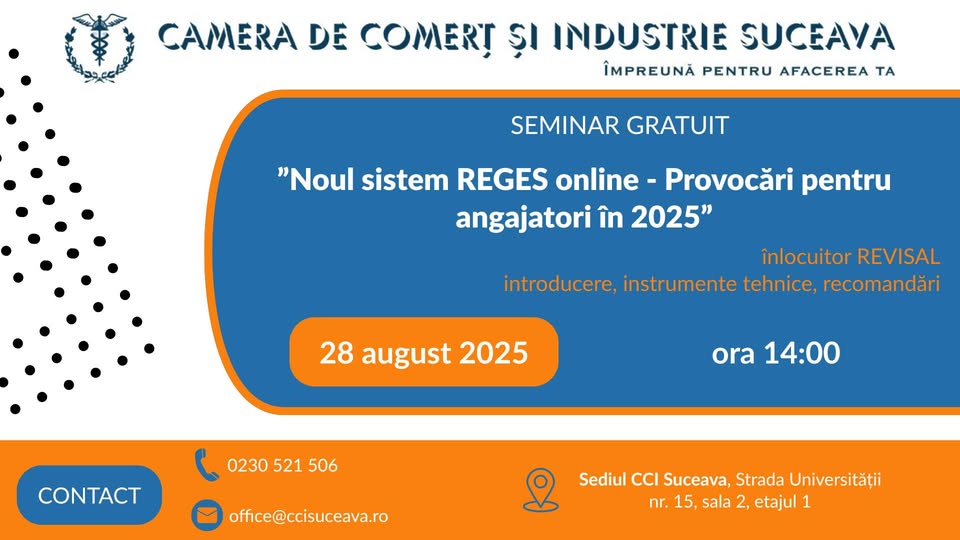 CAMERA DE COMERȚ ȘI INDUSTRIE SUCEAVA
ÎMPREUNĂ PENTRU AFACEREA TA

SEMINAR GRATUIT

”Noul sistem REGES online - Provocări pentru angajatori în 2025”

înlocuitor REVISAL
introducere, instrumente tehnice, recomandări

28 august 2025

ora 14:00

CONTACT

0230 521 506

office@ccisuceava.ro

Sediul CCI Suceava, Strada Universității nr. 15, sala 2, etajul 1